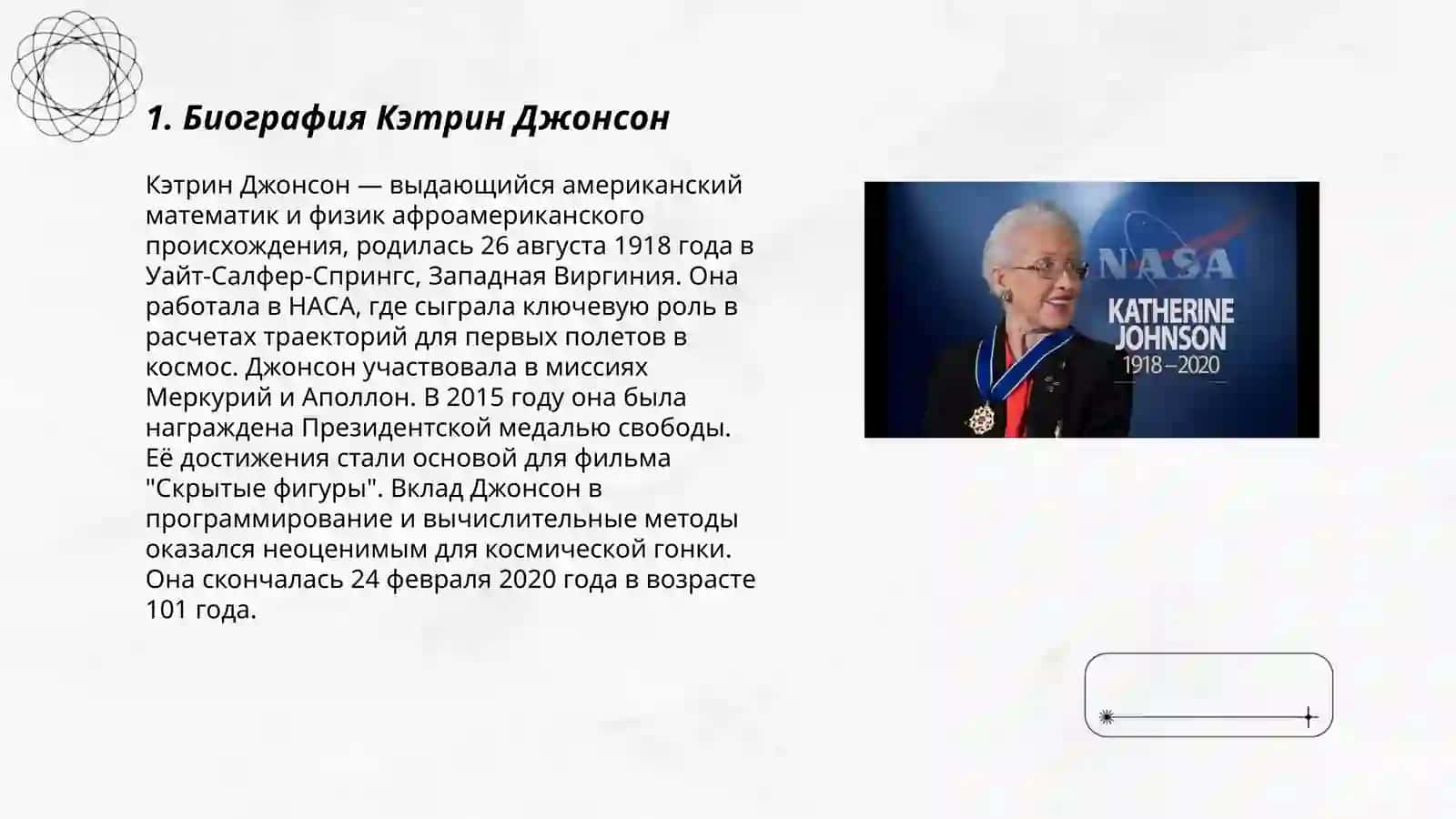 1. Биография Кэтрин Джонсон

Кэтрин Джонсон — выдающийся американский математик и физик афроамериканского происхождения, родилась 26 августа 1918 года в Уайт-Салфер-Спрингс, Западная Виргиния. Она работала в НАСА, где сыграла ключевую роль в расчетах траекторий для первых полетов в космос. Джонсон участвовала в миссиях Меркурий и Аполлон. В 2015 году она была награждена Президентской медалью свободы. Её достижения стали основой для фильма "Скрытые фигуры". Вклад Джонсон в программирование и вычислительные методы оказался неоценимым для космической гонки. Она скончалась 24 февраля 2020 года в возрасте 101 года.

NASA
KATHERINE JOHNSON
1918–2020